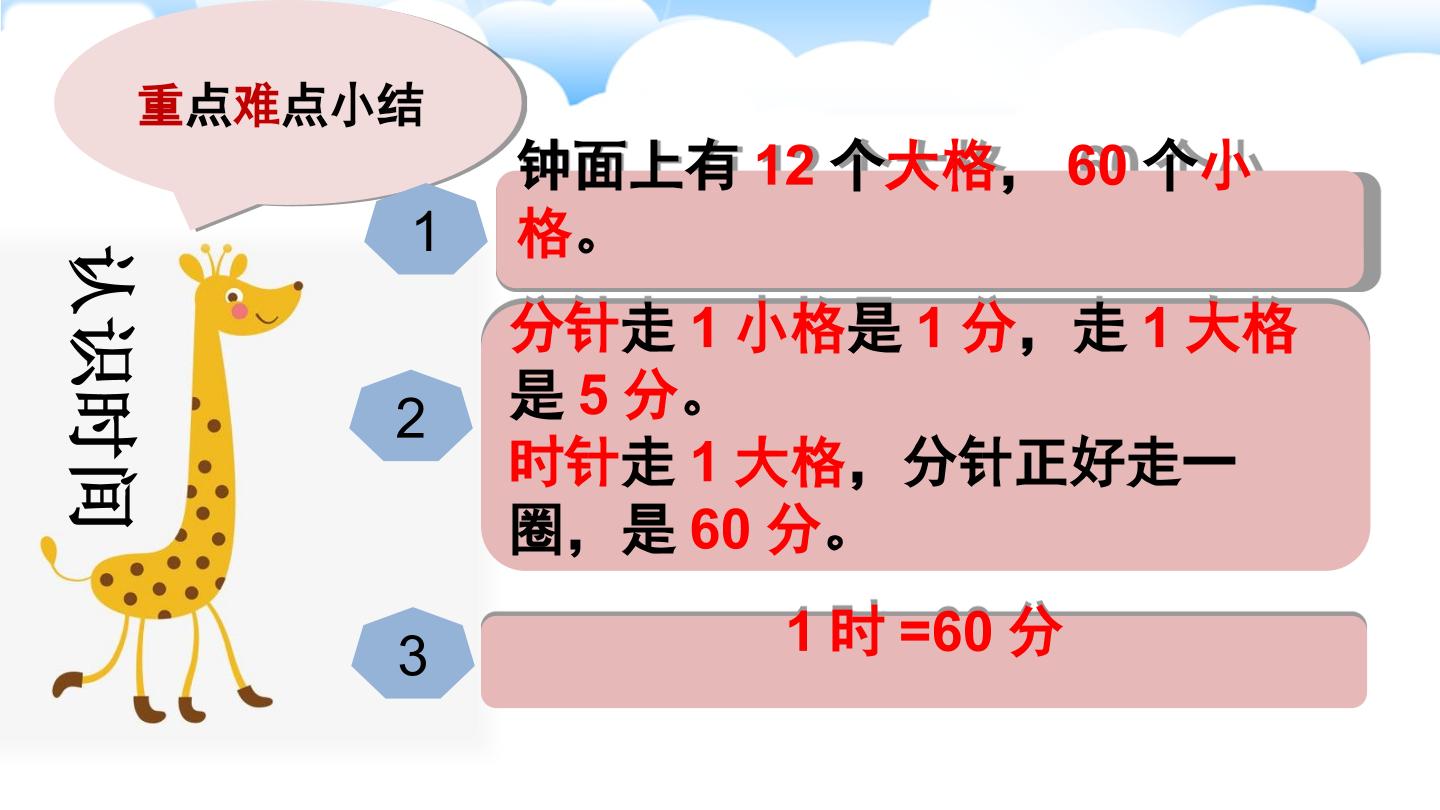 重点难点小结

认识时间

1

钟面上有12个大格，60个小格。

2

分针走1小格是1分，走1大格是5分。
时针走1大格，分针正好走一圈，是60分。

3

1时=60分